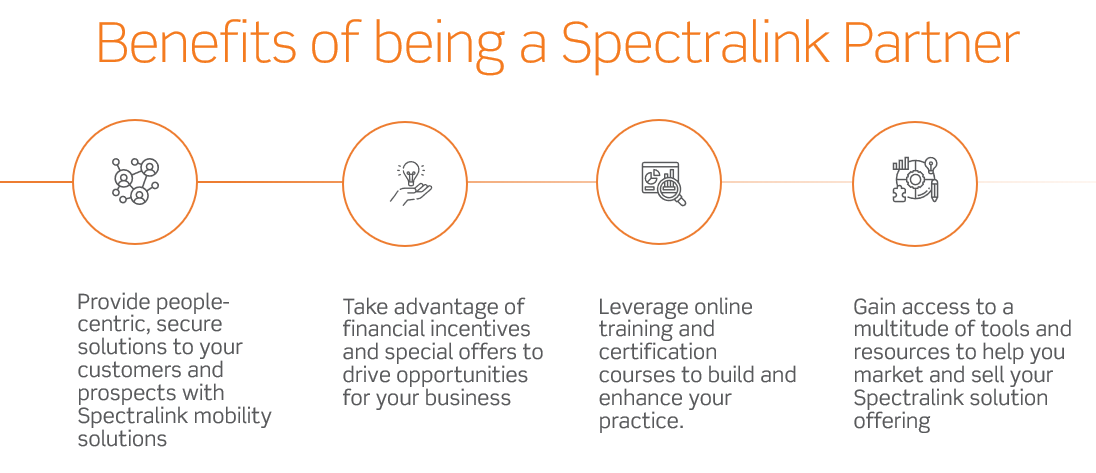 Benefits of being a Spectralink Partner

Provide people-centric, secure solutions to your customers and prospects with Spectralink mobility solutions

Take advantage of financial incentives and special offers to drive opportunities for your business

Leverage online training and certification courses to build and enhance your practice.

Gain access to a multitude of tools and resources to help you market and sell your Spectralink solution offering